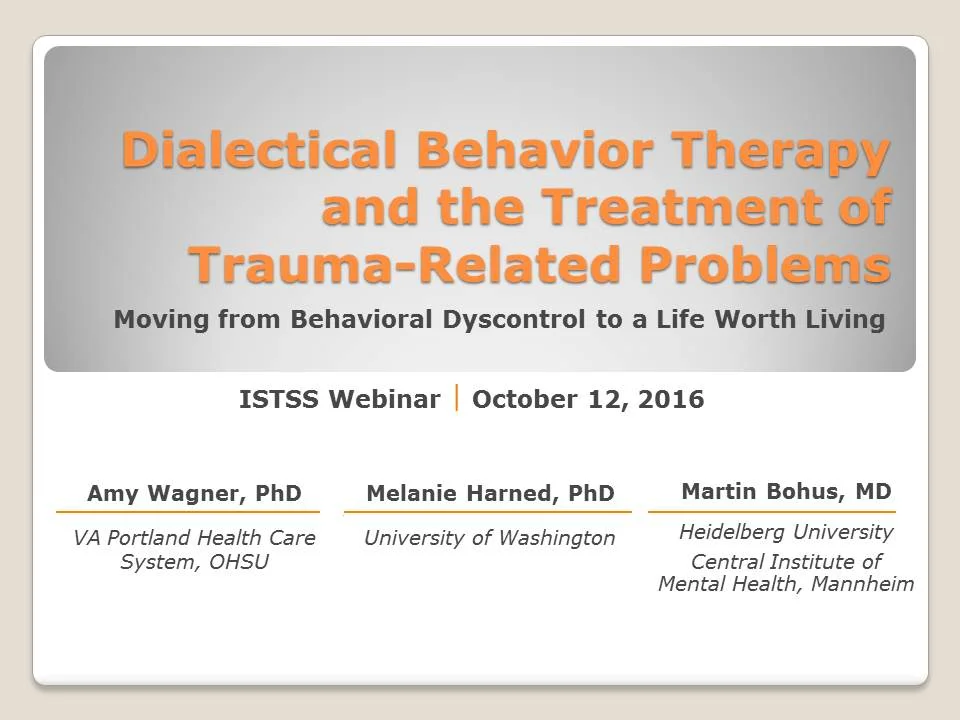 Dialectical Behavior Therapy and the Treatment of Trauma-Related Problems

Moving from Behavioral Dyscontrol to a Life Worth Living

ISTSS Webinar | October 12, 2016

Amy Wagner, PhD

VA Portland Health Care System, OHSU

Melanie Harned, PhD

University of Washington

Martin Bohus, MD

Heidelberg University

Central Institute of Mental Health, Mannheim